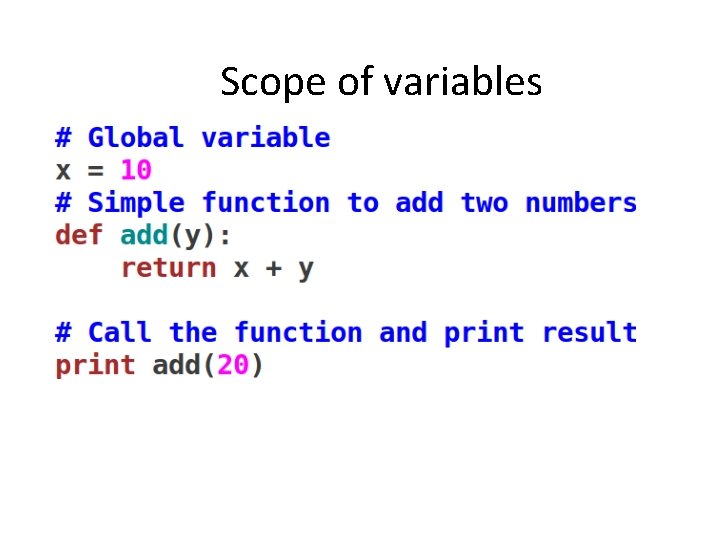 Scope of variables

# Global variable
x = 10
# Simple function to add two numbers
def add(y):
    return x + y

# Call the function and print result
print add(20)